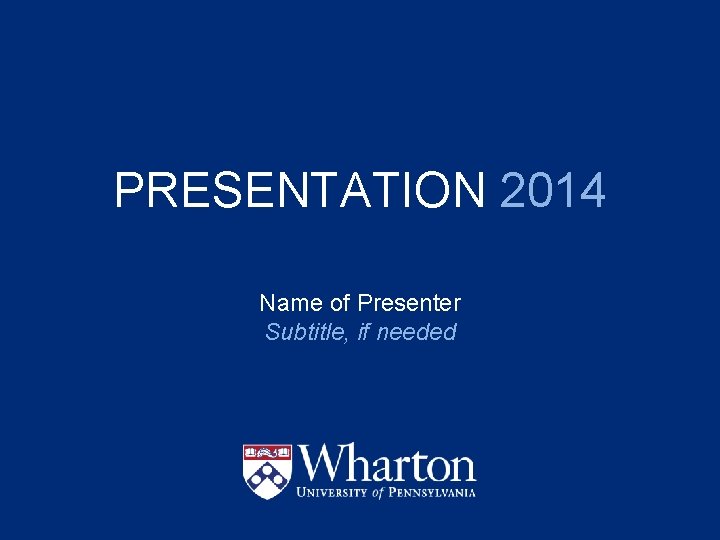 PRESENTATION 2014

Name of Presenter
Subtitle, if needed

Wharton
UNIVERSITY of PENNSYLVANIA